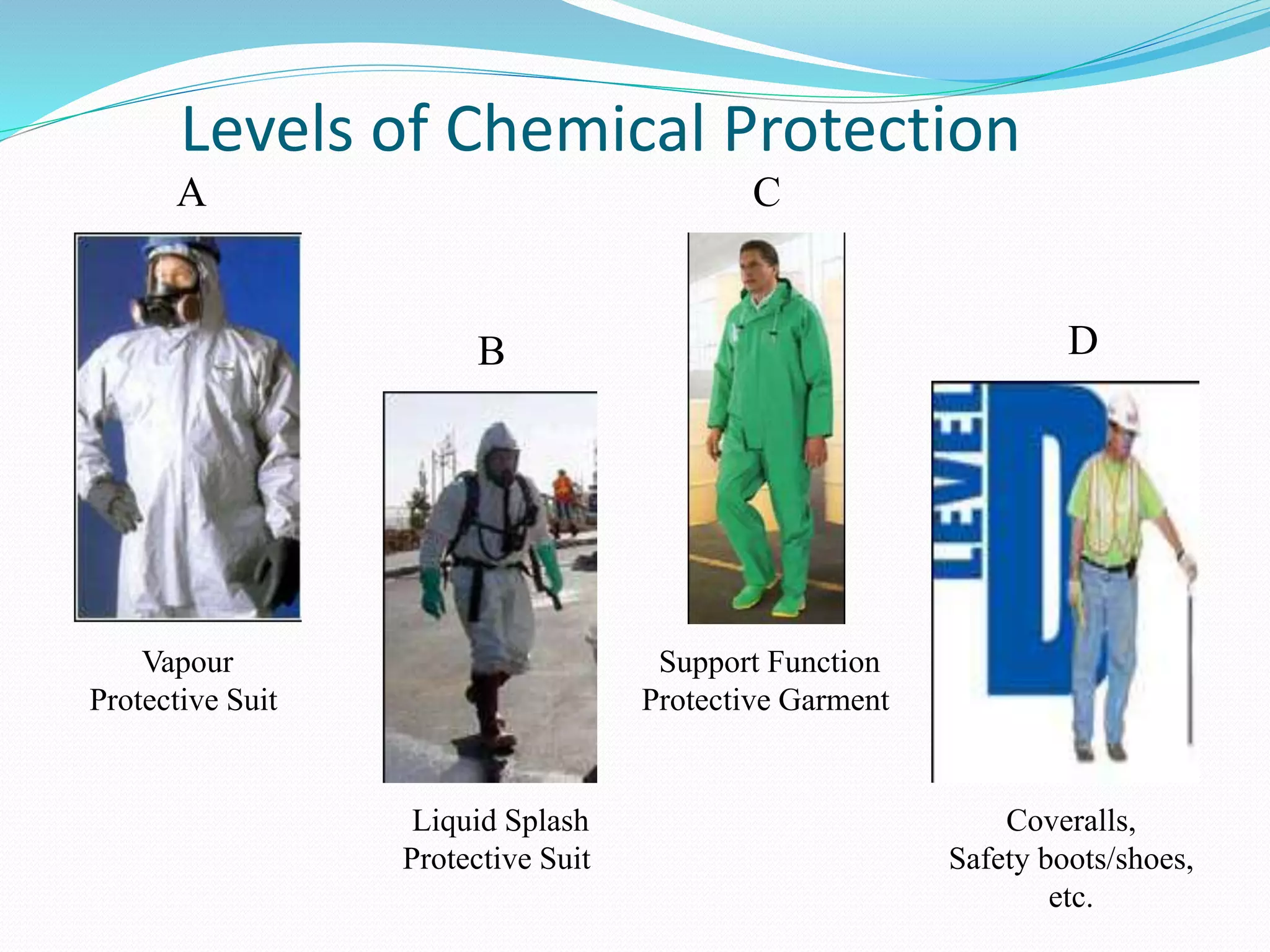 Levels of Chemical Protection

A

Vapour Protective Suit

B

Liquid Splash Protective Suit

C

Support Function Protective Garment

D

LEVEL D

Coveralls, Safety boots/shoes, etc.